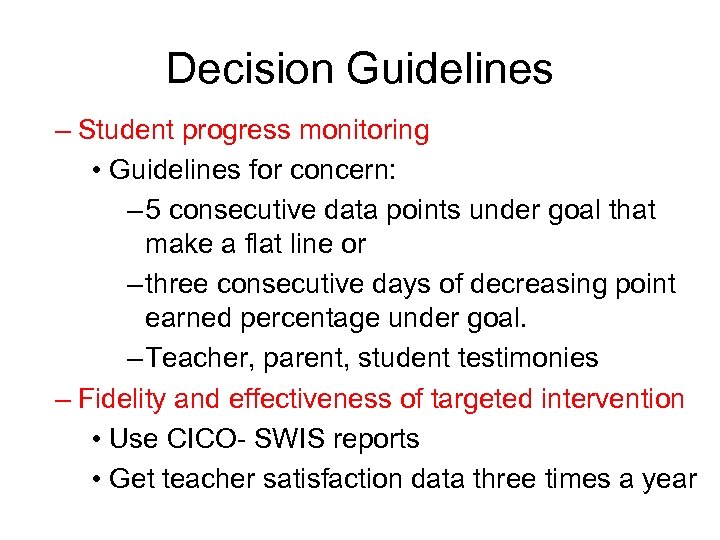 Decision Guidelines

– Student progress monitoring

• Guidelines for concern:

– 5 consecutive data points under goal that make a flat line or

– three consecutive days of decreasing point earned percentage under goal.

– Teacher, parent, student testimonies

– Fidelity and effectiveness of targeted intervention

• Use CICO- SWIS reports

• Get teacher satisfaction data three times a year